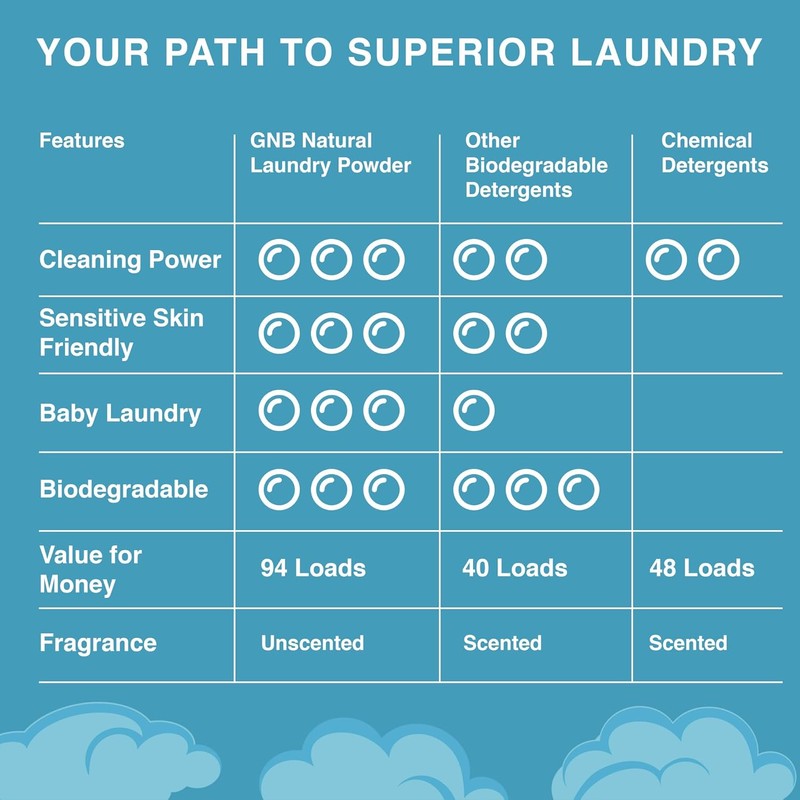 YOUR PATH TO SUPERIOR LAUNDRY

| Features | GNB Natural Laundry Powder | Other Biodegradable Detergents | Chemical Detergents |
|---|---|---|---|
| Cleaning Power | | | |
| Sensitive Skin Friendly | | | |
| Baby Laundry | | | |
| Biodegradable | | | |
| Value for Money | 94 Loads | 40 Loads | 48 Loads |
| Fragrance | Unscented | Scented | Scented |